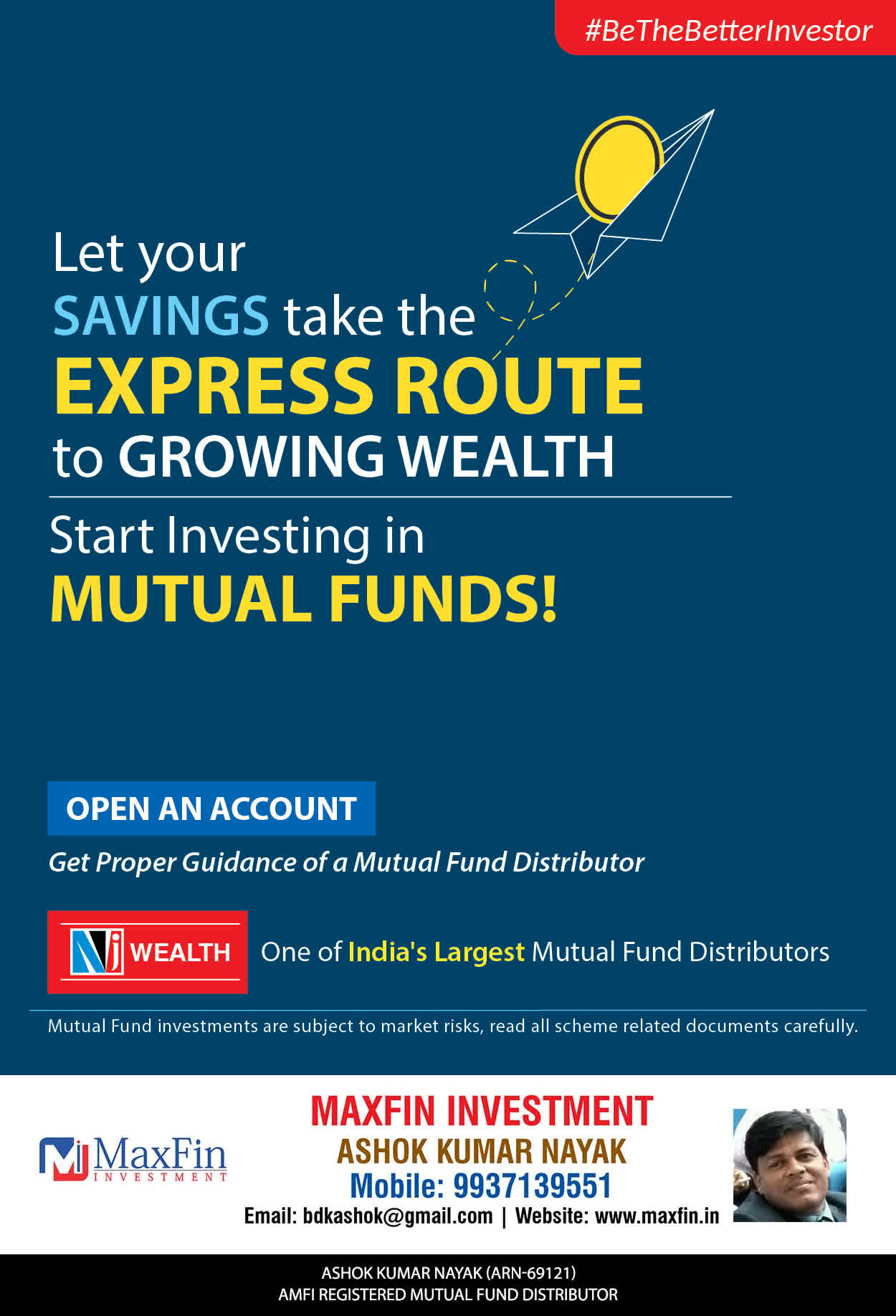 #BeTheBetterInvestor

Let your SAVINGS take the EXPRESS ROUTE to GROWING WEALTH

Start Investing in MUTUAL FUNDS!

OPEN AN ACCOUNT

Get Proper Guidance of a Mutual Fund Distributor

Nj WEALTH One of India's Largest Mutual Fund Distributors

Mutual Fund investments are subject to market risks, read all scheme related documents carefully.

MaxFin INVESTMENT

MAXFIN INVESTMENT
ASHOK KUMAR NAYAK
Mobile: 9937139551
Email: bdkashok@gmail.com | Website: www.maxfin.in

ASHOK KUMAR NAYAK (ARN-69121)
AMFI REGISTERED MUTUAL FUND DISTRIBUTOR